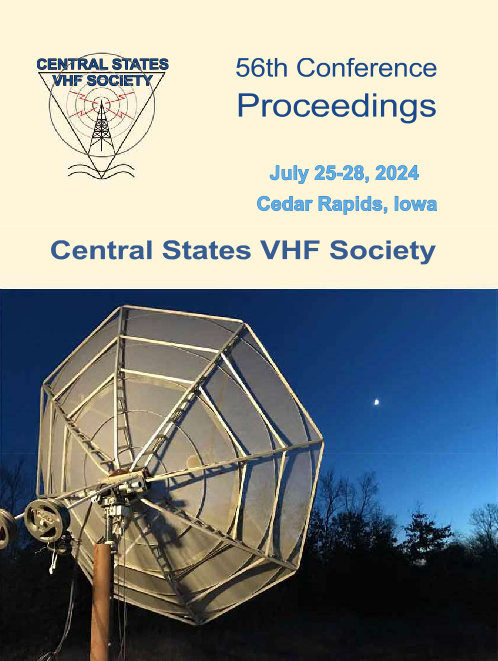 CENTRAL STATES VHF SOCIETY

56th Conference
Proceedings

July 25-28, 2024
Cedar Rapids, Iowa

Central States VHF Society